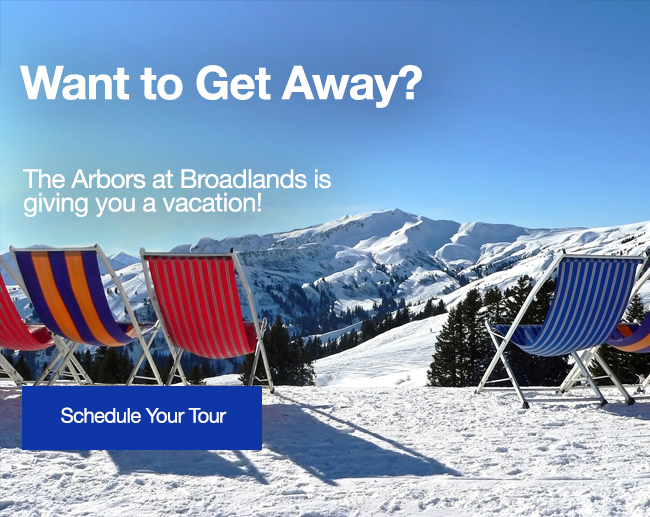 Want to Get Away?

The Arbors at Broadlands is giving you a vacation!

Schedule Your Tour